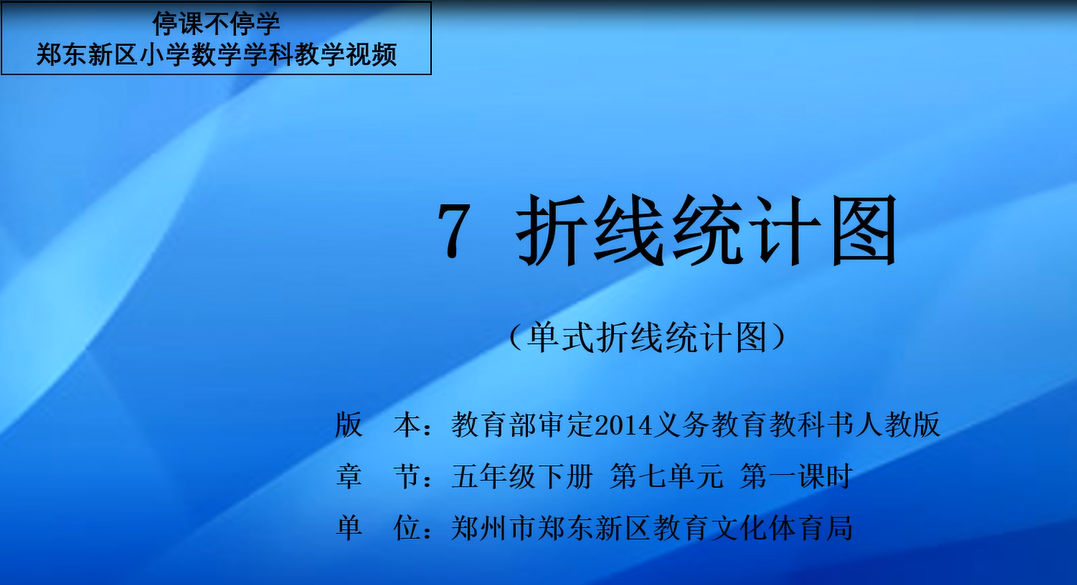 停课不停学
郑东新区小学数学学科教学视频

7 折线统计图

（单式折线统计图）

版 本：教育部审定2014义务教育教科书人教版
章 节：五年级下册 第七单元 第一课时
单 位：郑州市郑东新区教育文化体育局